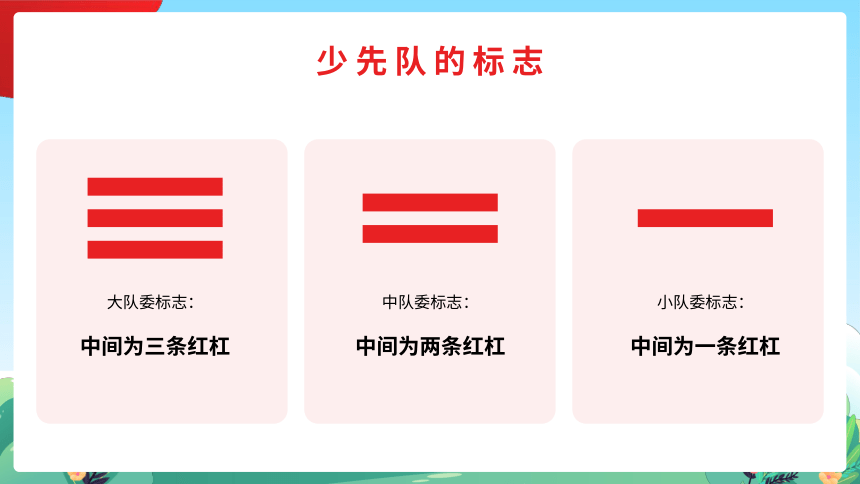 少先队的标志

大队委标志：

中间为三条红杠

中队委标志：

中间为两条红杠

小队委标志：

中间为一条红杠